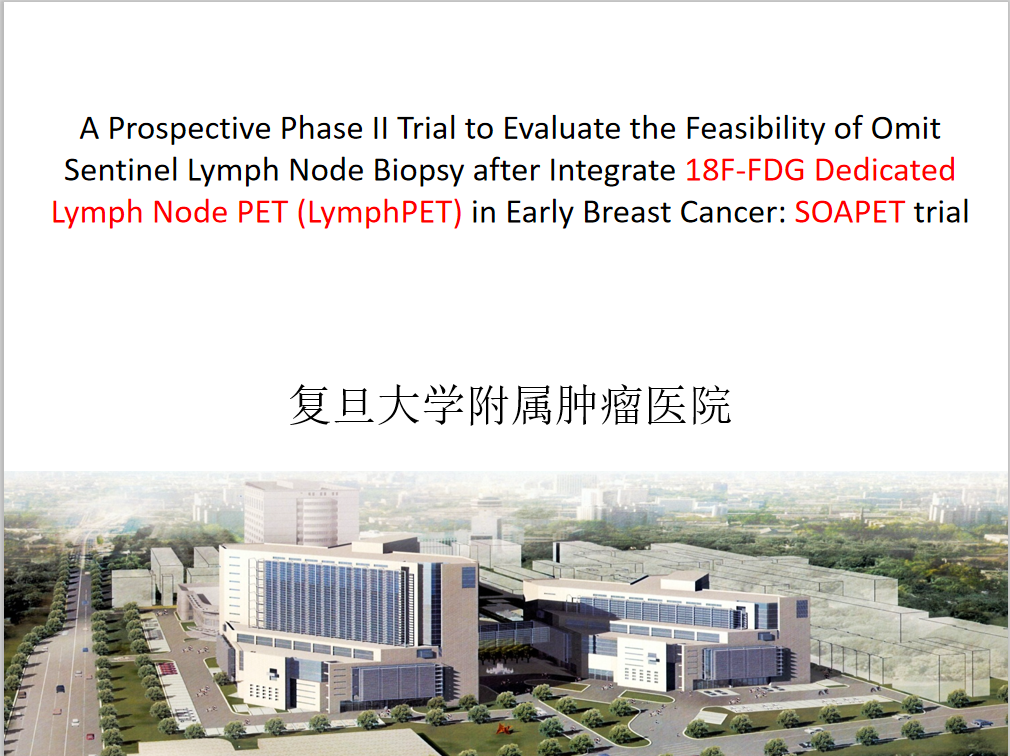 A Prospective Phase II Trial to Evaluate the Feasibility of Omit Sentinel Lymph Node Biopsy after Integrate 18F-FDG Dedicated Lymph Node PET (LymphPET) in Early Breast Cancer: SOAPET trial

复旦大学附属肿瘤医院